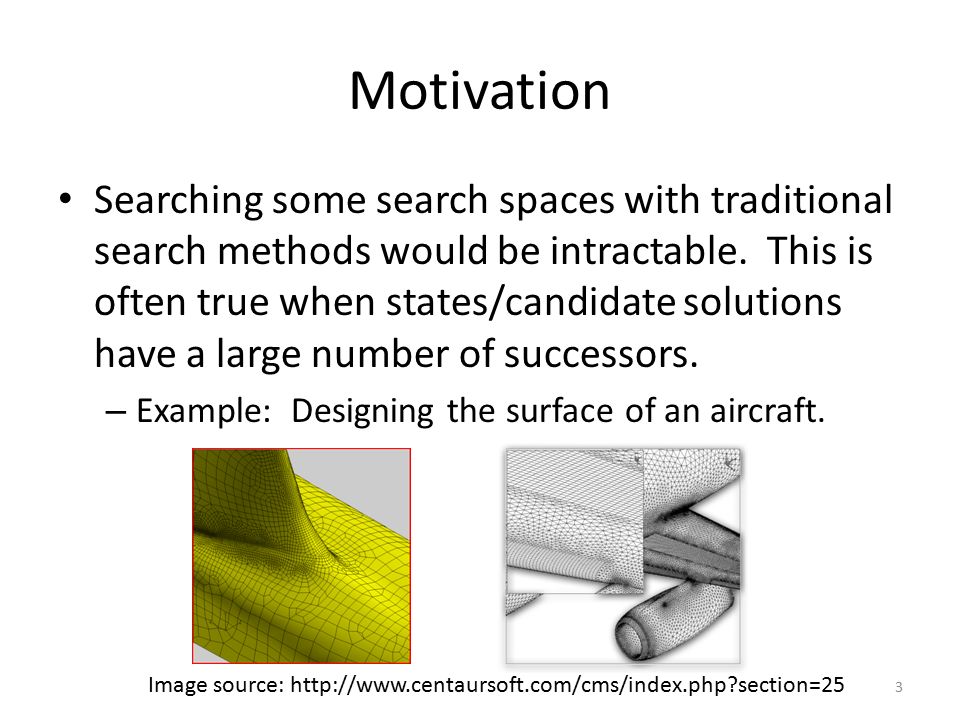 Motivation

• Searching some search spaces with traditional search methods would be intractable. This is often true when states/candidate solutions have a large number of successors.

– Example: Designing the surface of an aircraft.

Image source: http://www.centaursoft.com/cms/index.php?section=25

3